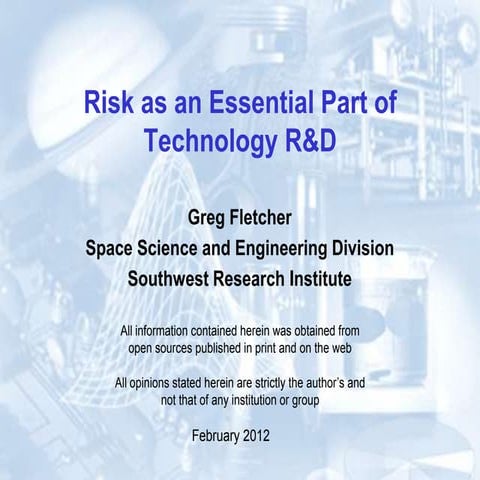 Risk as an Essential Part of Technology R&D

Greg Fletcher
Space Science and Engineering Division
Southwest Research Institute

All information contained herein was obtained from open sources published in print and on the web

All opinions stated herein are strictly the author's and not that of any institution or group

February 2012